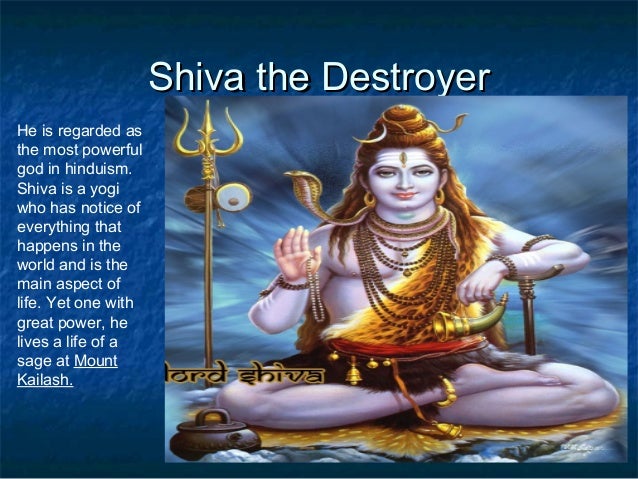 Shiva the Destroyer

He is regarded as the most powerful god in hinduism. Shiva is a yogi who has notice of everything that happens in the world and is the main aspect of life. Yet one with great power, he lives a life of a sage at Mount Kailash.

lord shiva